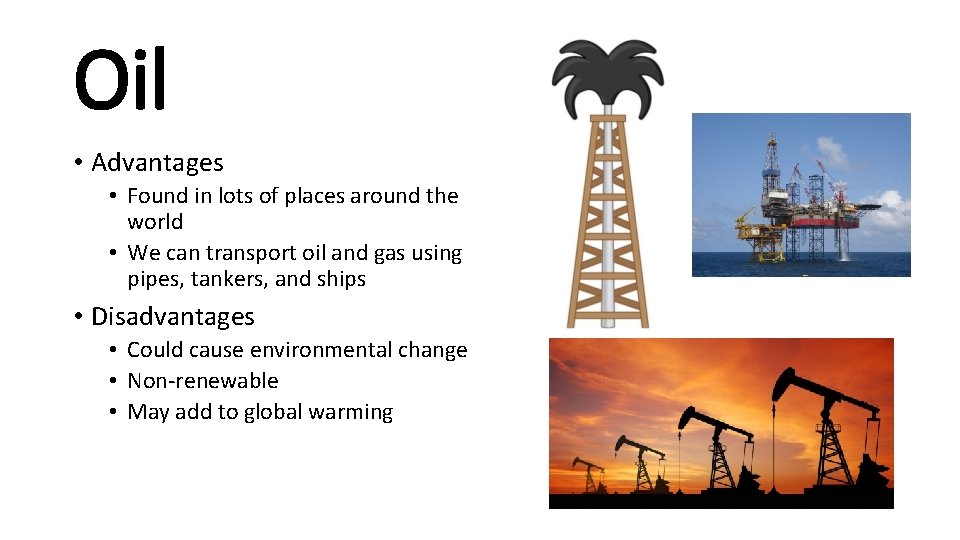 Oil

• Advantages
  • Found in lots of places around the world
  • We can transport oil and gas using pipes, tankers, and ships
• Disadvantages
  • Could cause environmental change
  • Non-renewable
  • May add to global warming